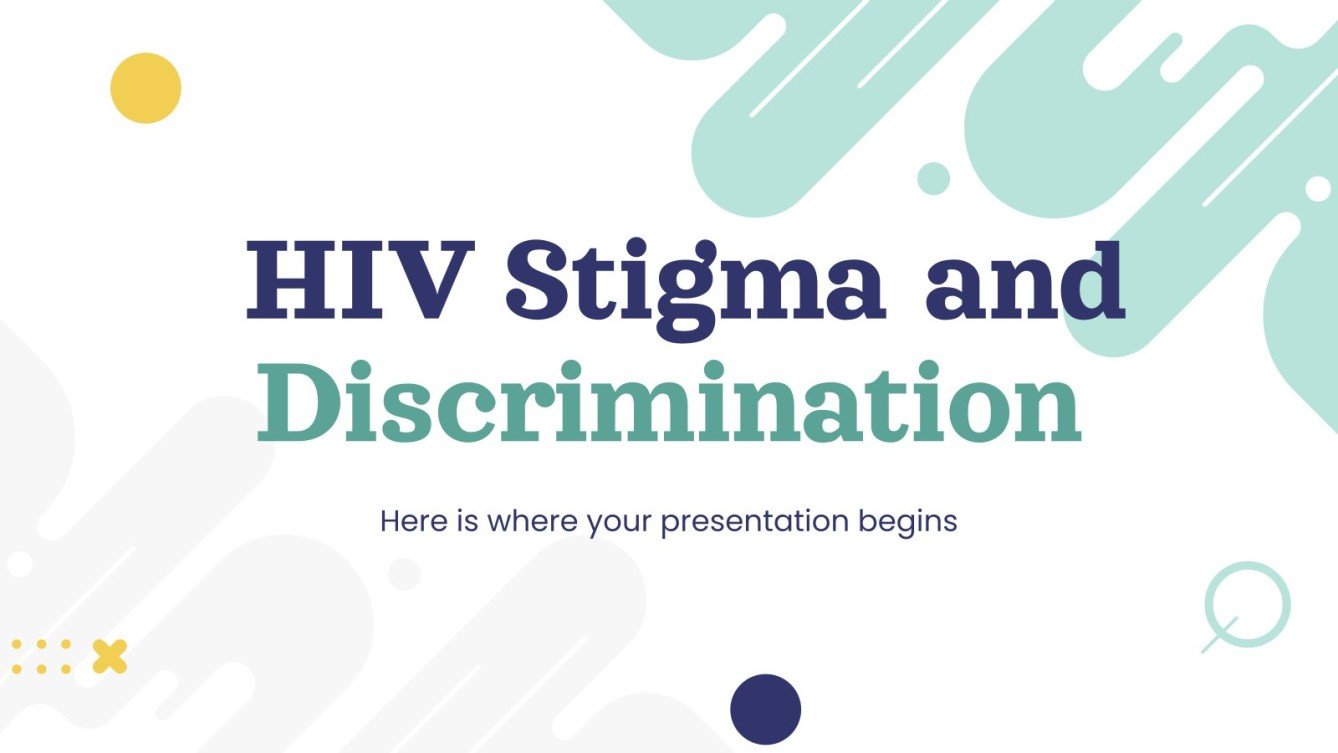 HIV Stigma and Discrimination

Here is where your presentation begins